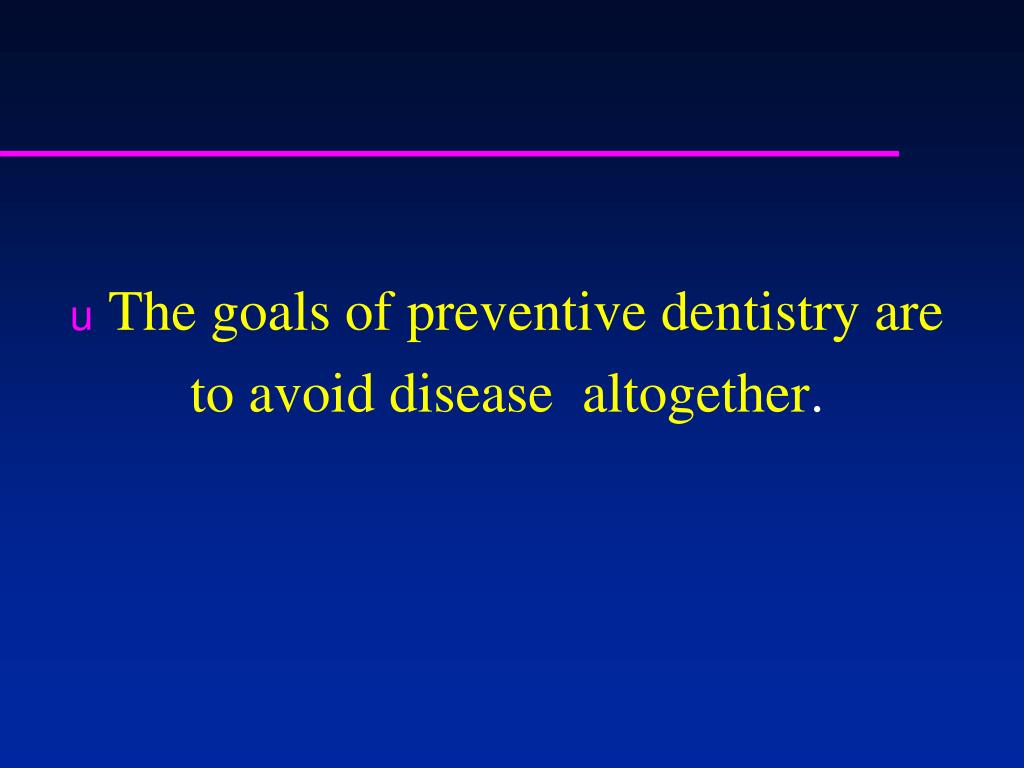 u The goals of preventive dentistry are to avoid disease altogether.